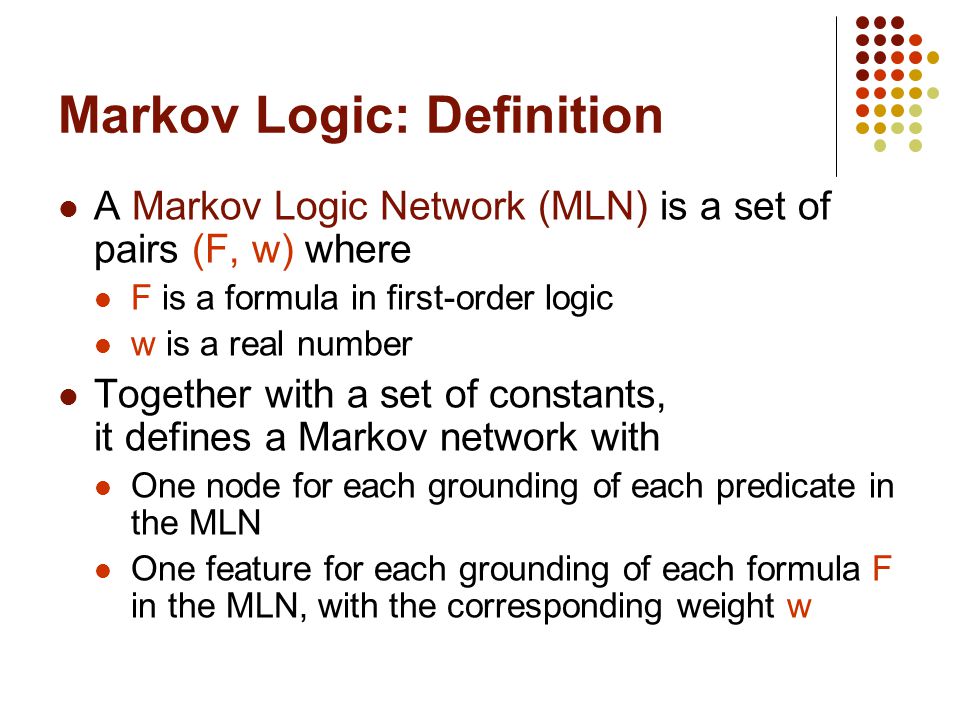 Markov Logic: Definition

- A Markov Logic Network (MLN) is a set of pairs (F, w) where
  - F is a formula in first-order logic
  - w is a real number
- Together with a set of constants, it defines a Markov network with
  - One node for each grounding of each predicate in the MLN
  - One feature for each grounding of each formula F in the MLN, with the corresponding weight w